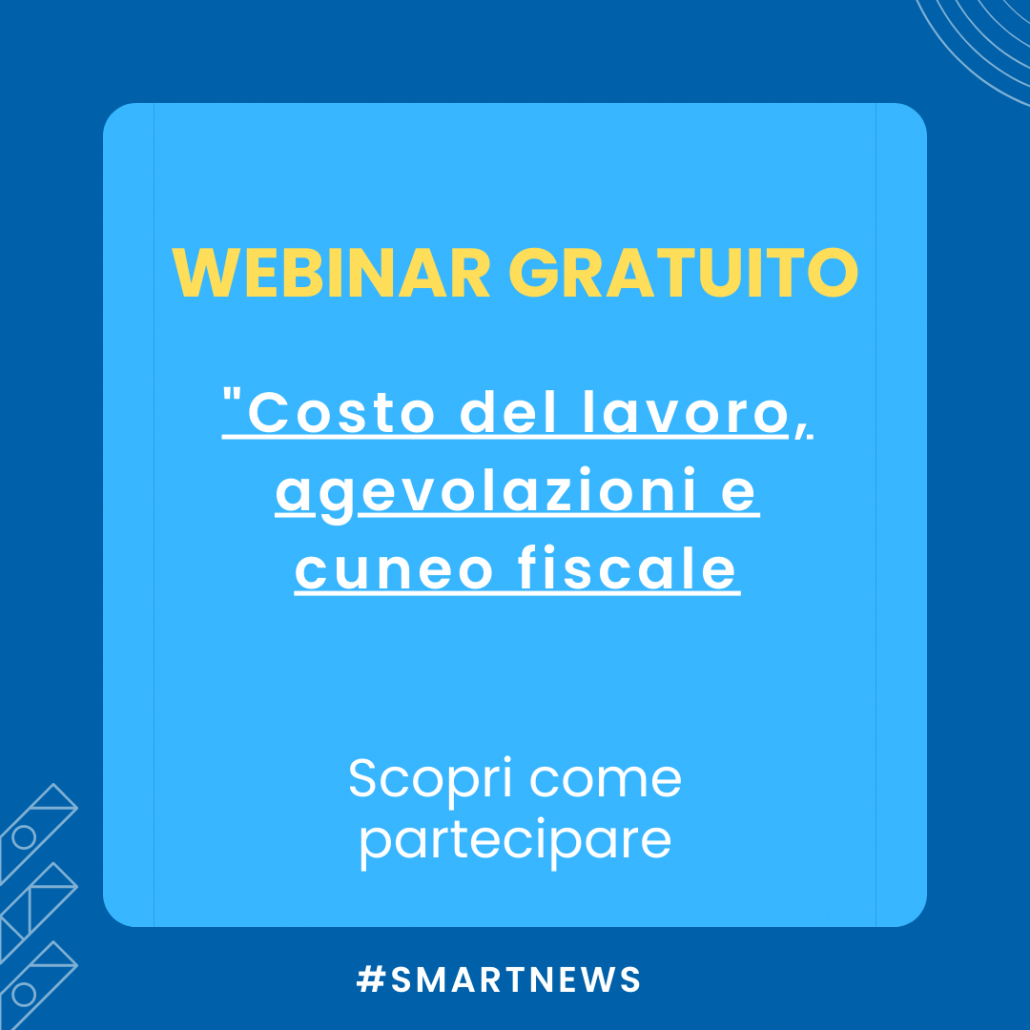 WEBINAR GRATUITO

"Costo del lavoro, agevolazioni e cuneo fiscale

Scopri come partecipare

#SMARTNEWS